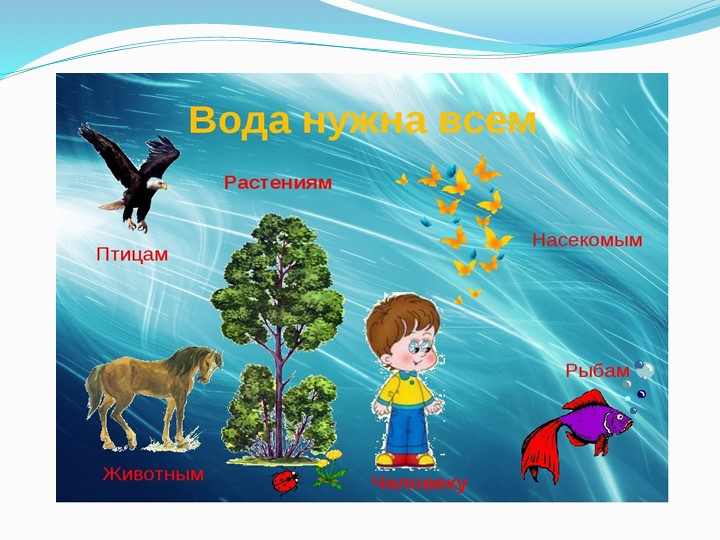 Вода нужна всем

Растениям

Птицам

Насекомым

Рыбам

Животным

Человеку